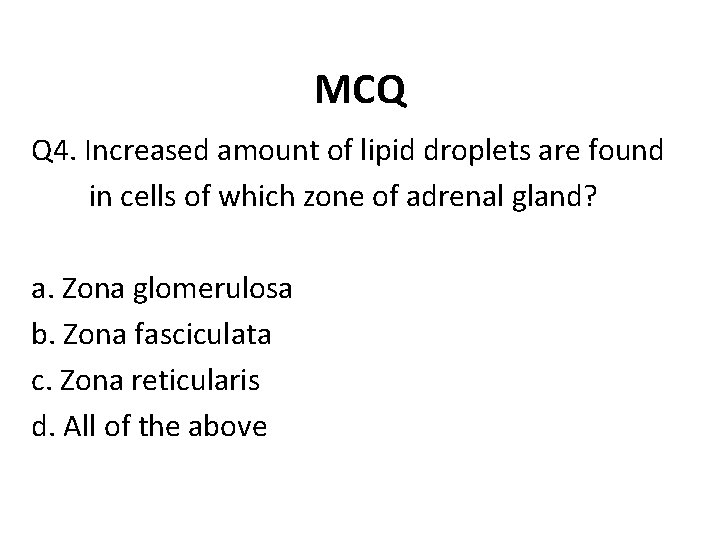 MCQ

Q4. Increased amount of lipid droplets are found in cells of which zone of adrenal gland?

a. Zona glomerulosa
b. Zona fasciculata
c. Zona reticularis
d. All of the above